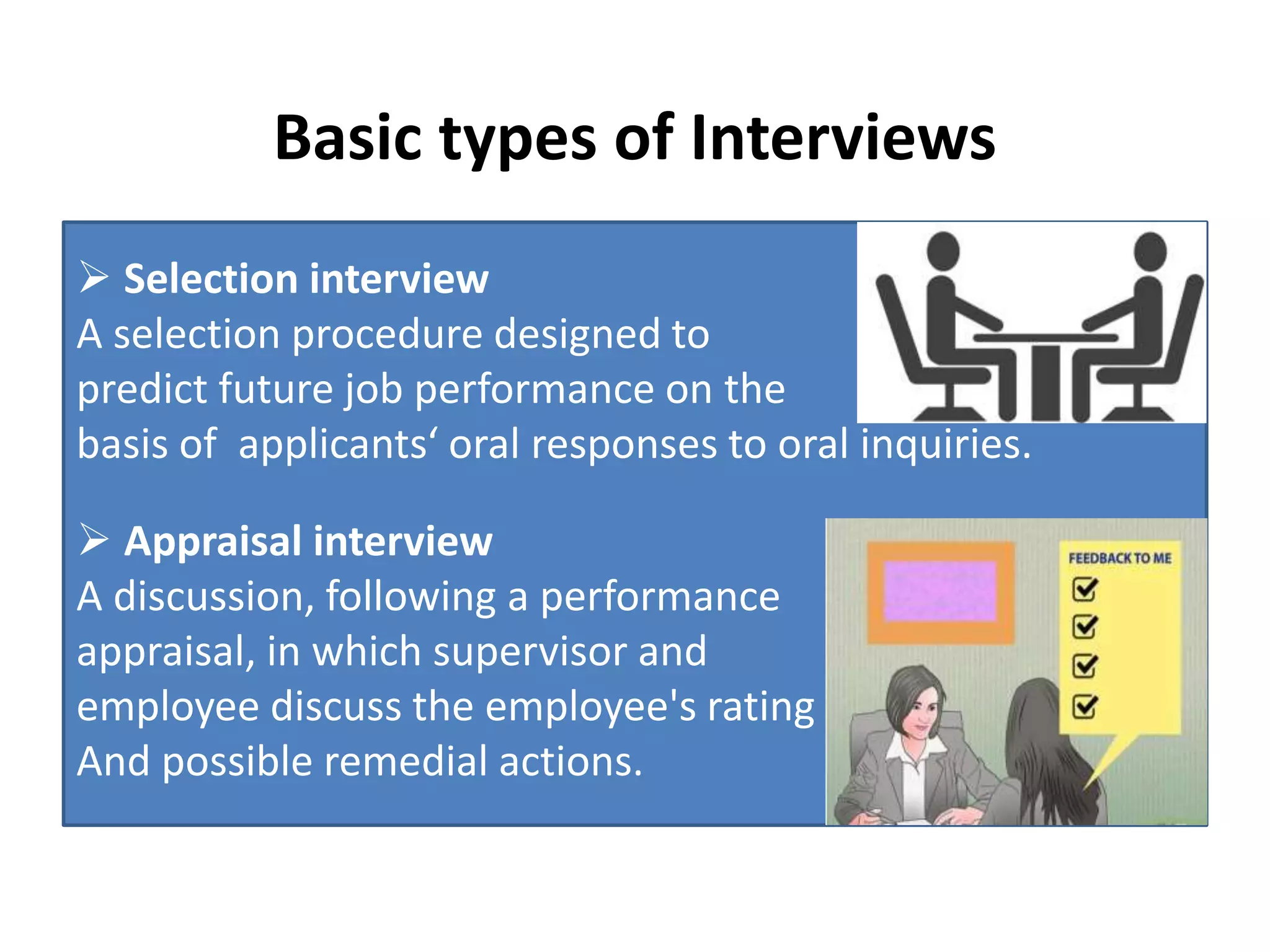 Basic types of Interviews

➢ Selection interview
A selection procedure designed to predict future job performance on the basis of applicants‘ oral responses to oral inquiries.

➢ Appraisal interview
A discussion, following a performance appraisal, in which supervisor and employee discuss the employee's rating And possible remedial actions.

FEEDBACK TO ME